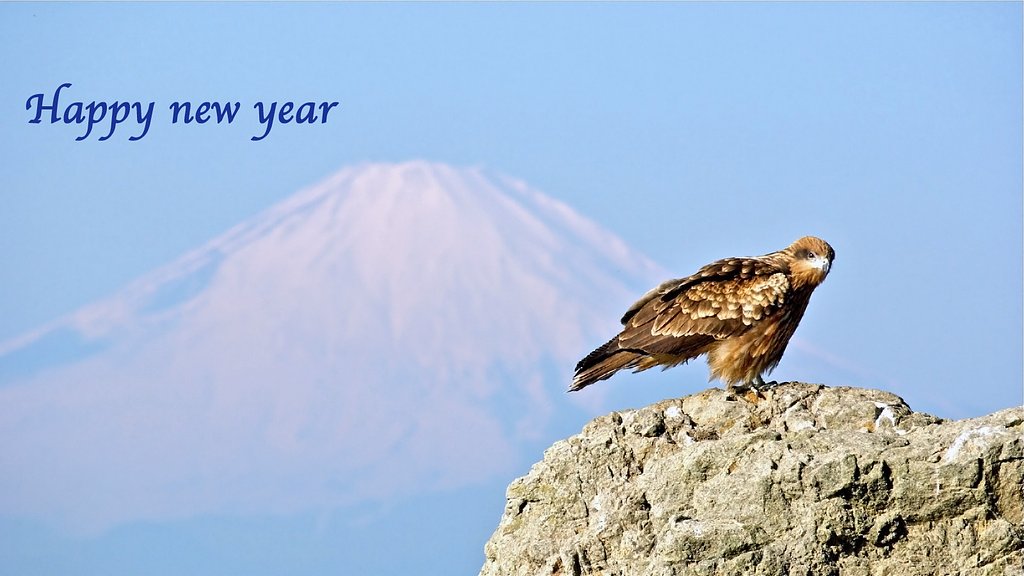 Happy new year